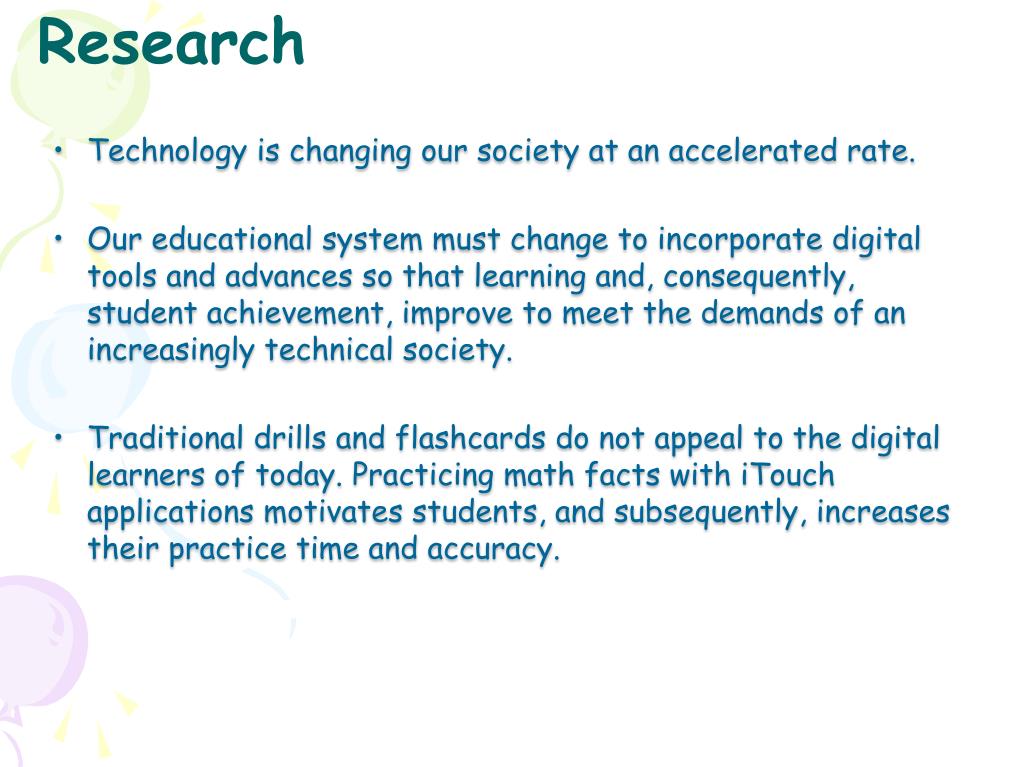 Research

• Technology is changing our society at an accelerated rate.

• Our educational system must change to incorporate digital tools and advances so that learning and, consequently, student achievement, improve to meet the demands of an increasingly technical society.

• Traditional drills and flashcards do not appeal to the digital learners of today. Practicing math facts with iTouch applications motivates students, and subsequently, increases their practice time and accuracy.